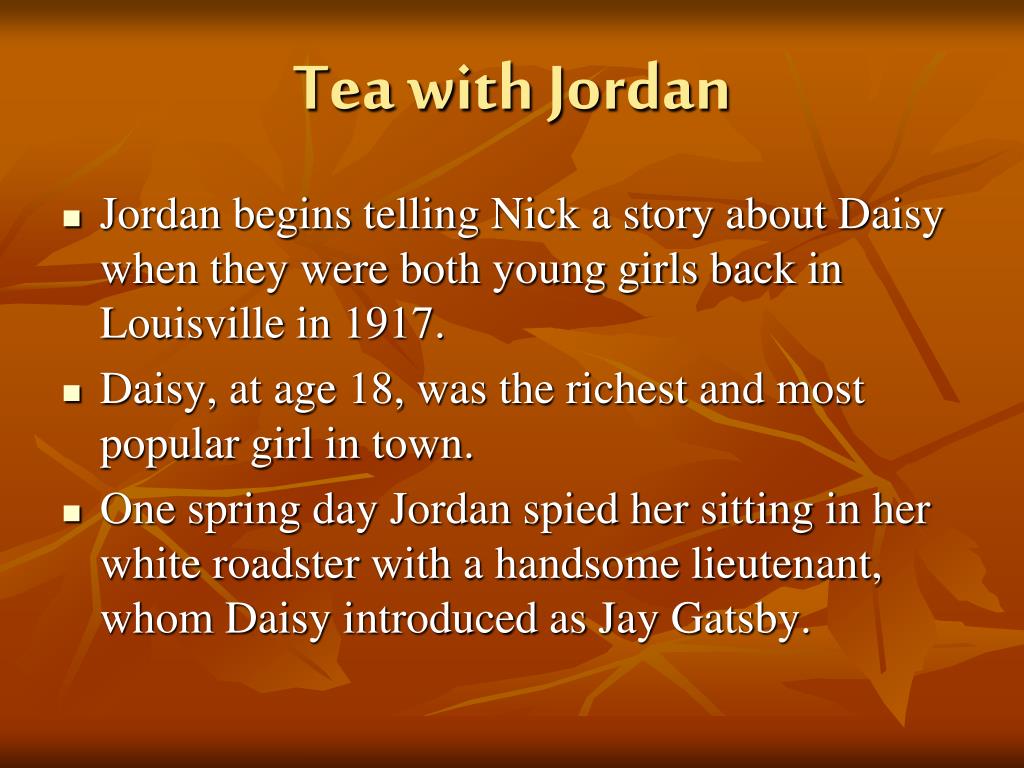 Tea with Jordan

- Jordan begins telling Nick a story about Daisy when they were both young girls back in Louisville in 1917.
- Daisy, at age 18, was the richest and most popular girl in town.
- One spring day Jordan spied her sitting in her white roadster with a handsome lieutenant, whom Daisy introduced as Jay Gatsby.